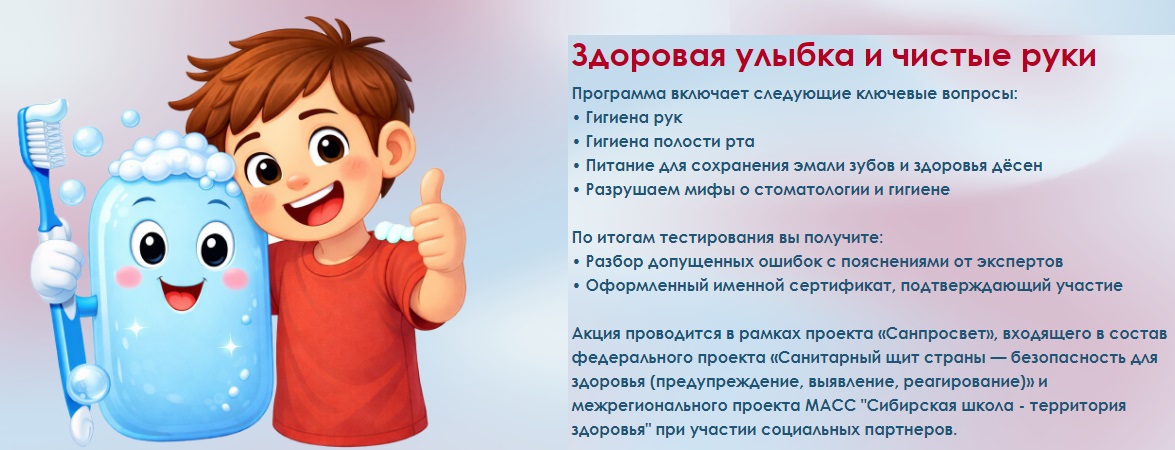 Здоровая улыбка и чистые руки

Программа включает следующие ключевые вопросы:
• Гигиена рук
• Гигиена полости рта
• Питание для сохранения эмали зубов и здоровья дёсен
• Разрушаем мифы о стоматологии и гигиене

По итогам тестирования вы получите:
• Разбор допущенных ошибок с пояснениями от экспертов
• Оформленный именной сертификат, подтверждающий участие

Акция проводится в рамках проекта «Санпросвет», входящего в состав федерального проекта «Санитарный щит страны — безопасность для здоровья (предупреждение, выявление, реагирование)» и межрегионального проекта МАСС "Сибирская школа - территория здоровья" при участии социальных партнеров.